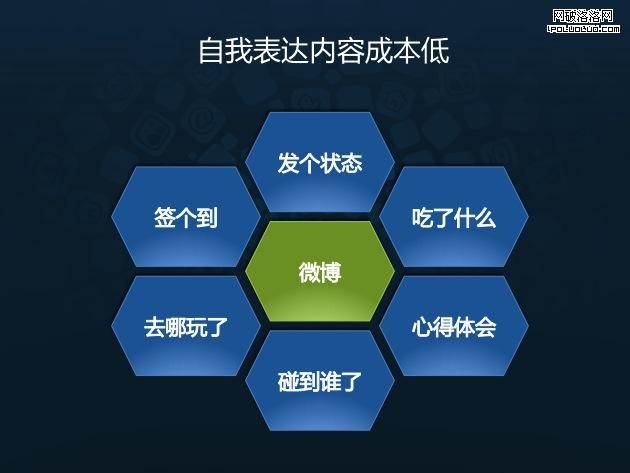 网破洛洛网
lpoluoluo.com

自我表达内容成本低

发个状态

签个到

吃了什么

微博

去哪玩了

心得体会

碰到谁了